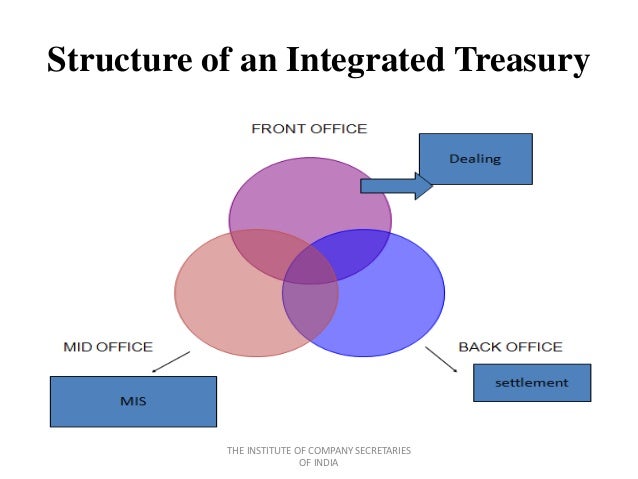 Structure of an Integrated Treasury

FRONT OFFICE

Dealing

MID OFFICE

BACK OFFICE

MIS

settlement

THE INSTITUTE OF COMPANY SECRETARIES OF INDIA